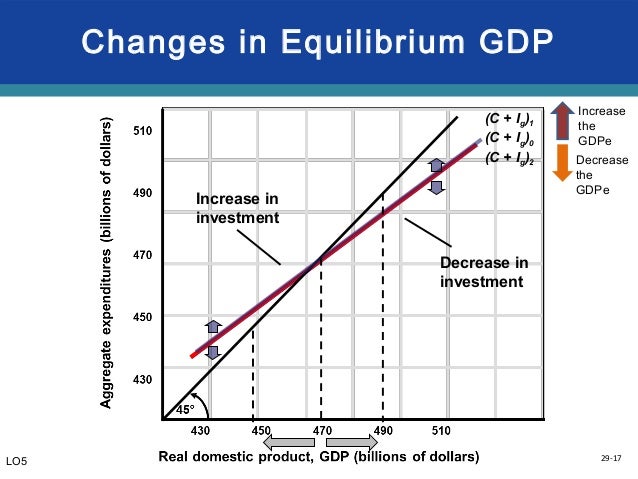 Changes in Equilibrium GDP

Aggregate expenditures (billions of dollars)

510
490
470
450
430

$(C + I_g)_1$
$(C + I_g)_0$
$(C + I_g)_2$

Increase the GDPe

Decrease the GDPe

Increase in investment

Decrease in investment

45°

430 450 470 490 510

Real domestic product, GDP (billions of dollars)

LO5

29-17